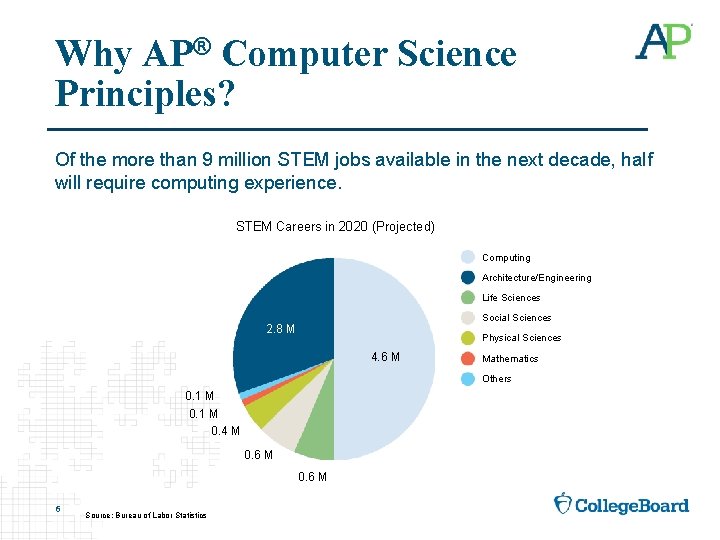 Why AP® Computer Science Principles?

AP

Of the more than 9 million STEM jobs available in the next decade, half will require computing experience.

STEM Careers in 2020 (Projected)

2.8 M

4.6 M

0.1 M

0.1 M

0.4 M

0.6 M

0.6 M

Computing

Architecture/Engineering

Life Sciences

Social Sciences

Physical Sciences

Mathematics

Others

6

Source: Bureau of Labor Statistics

CollegeBoard